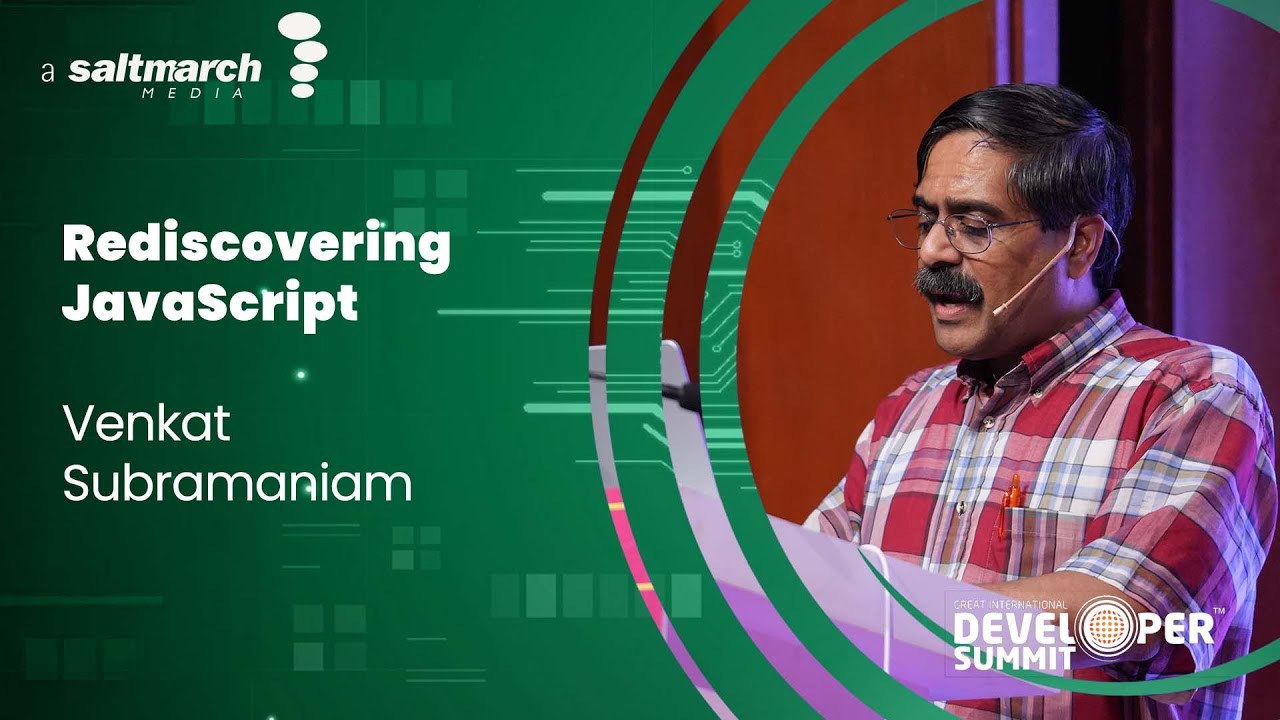 a saltmarch MEDIA

Rediscovering JavaScript

Venkat Subramaniam

GREAT INTERNATIONAL DEVELOPER SUMMIT™